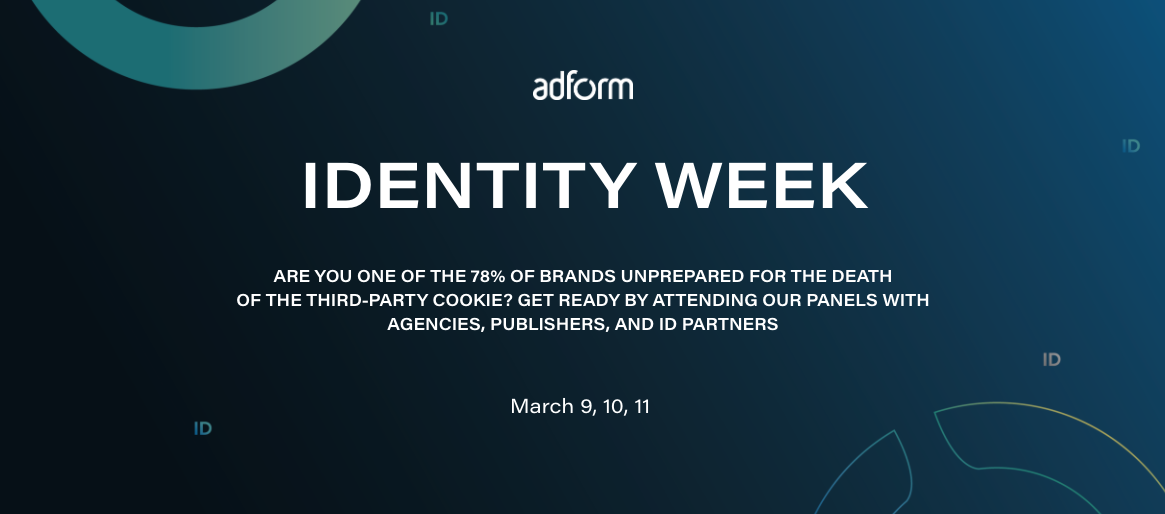 ID

adform

ID

IDENTITY WEEK

ARE YOU ONE OF THE 78% OF BRANDS UNPREPARED FOR THE DEATH OF THE THIRD-PARTY COOKIE? GET READY BY ATTENDING OUR PANELS WITH AGENCIES, PUBLISHERS, AND ID PARTNERS

ID

March 9, 10, 11

ID